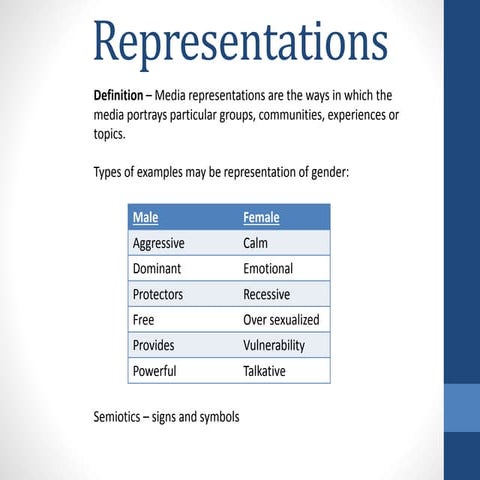 Representations

Definition – Media representations are the ways in which the media portrays particular groups, communities, experiences or topics.

Types of examples may be representation of gender:

| Male | Female |
|---|---|
| Aggressive | Calm |
| Dominant | Emotional |
| Protectors | Recessive |
| Free | Over sexualized |
| Provides | Vulnerability |
| Powerful | Talkative |

Semiotics – signs and symbols